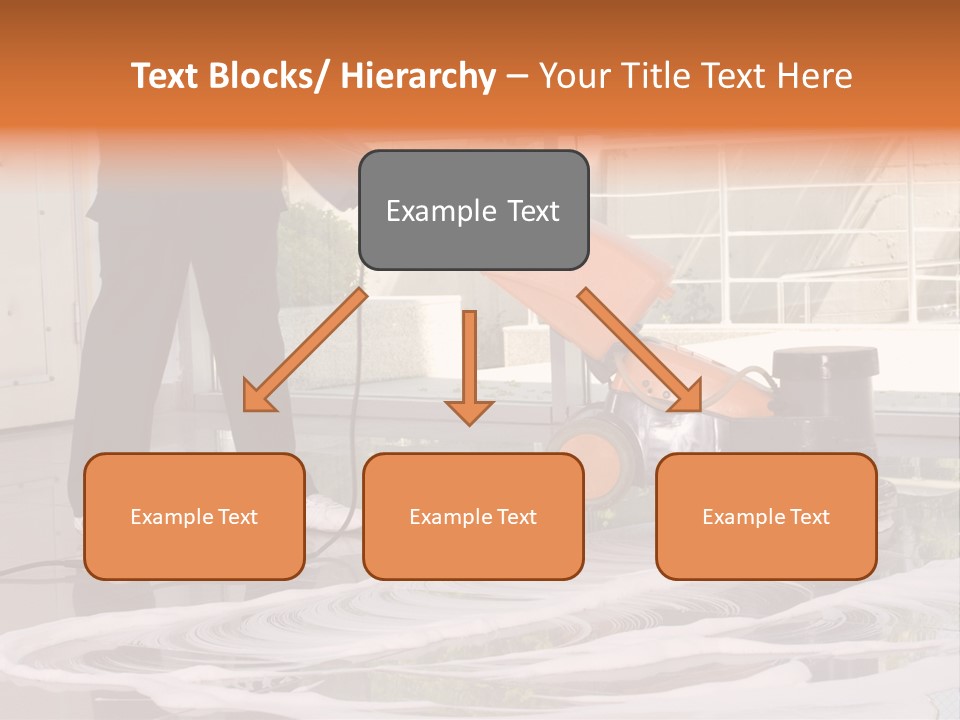 Text Blocks/ Hierarchy – Your Title Text Here

Example Text

Example Text

Example Text

Example Text